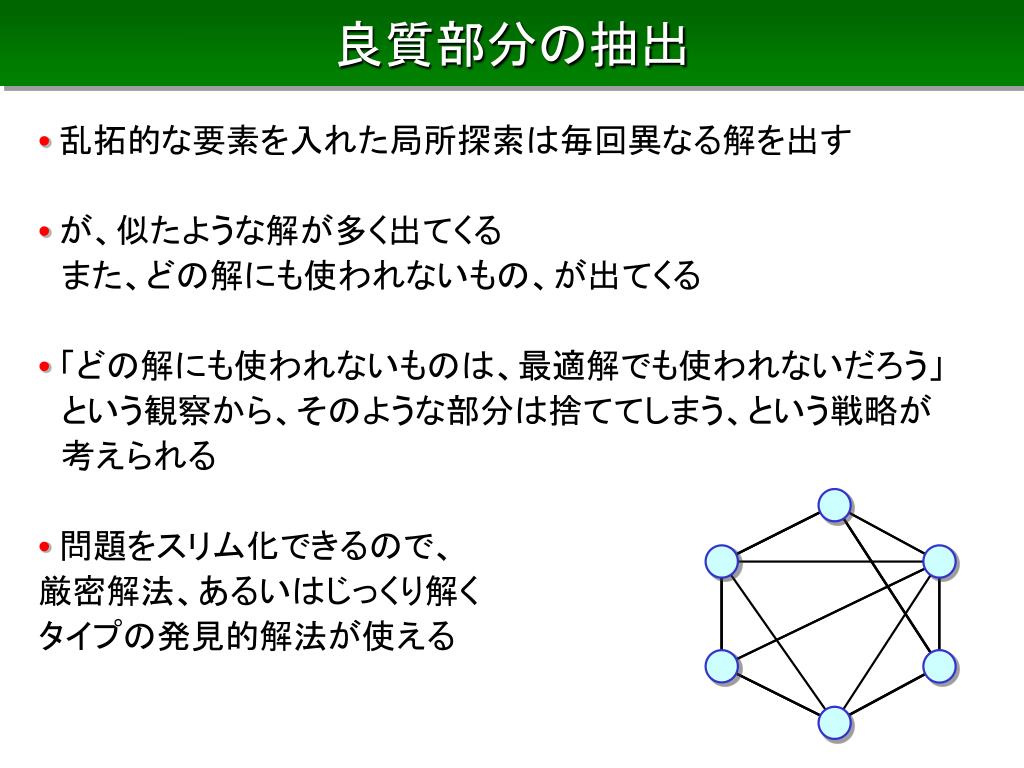 良質部分の抽出

• 乱拓的な要素を入れた局所探索は毎回異なる解を出す

• が、似たような解が多く出てくる
また、どの解にも使われないもの、が出てくる

• 「どの解にも使われないものは、最適解でも使われないだろう」という観察から、そのような部分は捨ててしまう、という戦略が考えられる

• 問題をスリム化できるので、
厳密解法、あるいはじっくり解く
タイプの発見的解法が使える